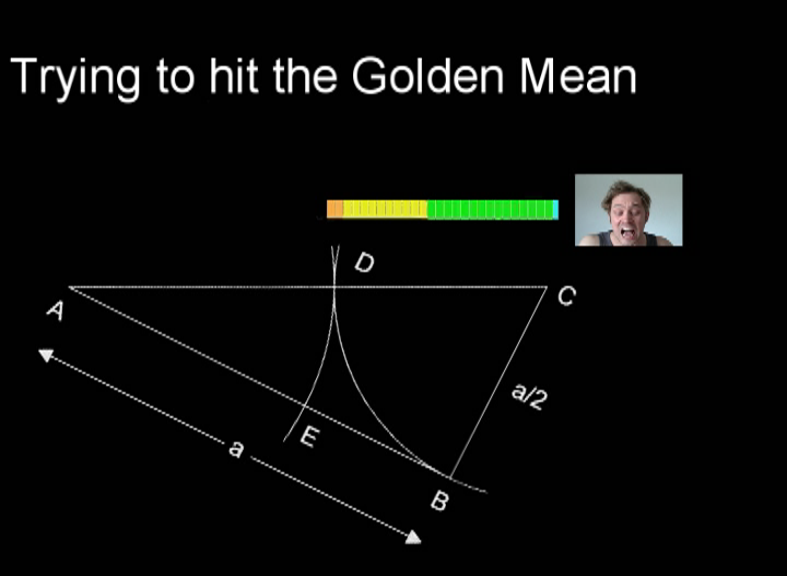 Trying to hit the Golden Mean

D
A
C
a/2
E
a
B